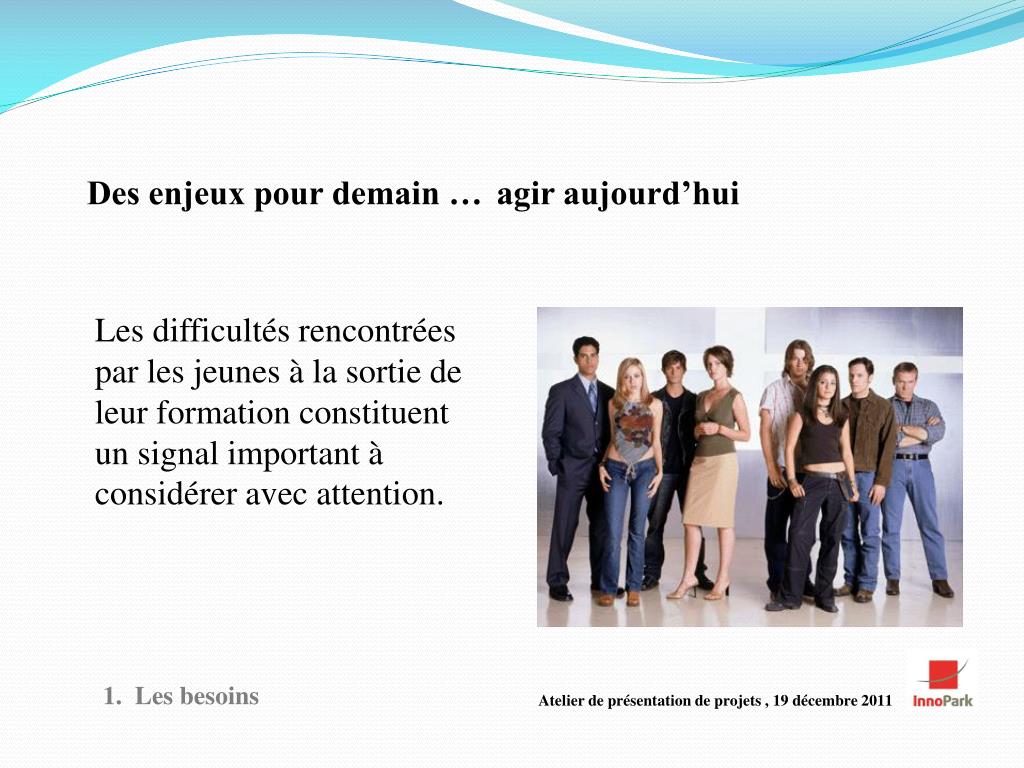 Des enjeux pour demain … agir aujourd’hui

Les difficultés rencontrées par les jeunes à la sortie de leur formation constituent un signal important à considérer avec attention.

1. Les besoins

Atelier de présentation de projets , 19 décembre 2011

InnoPark